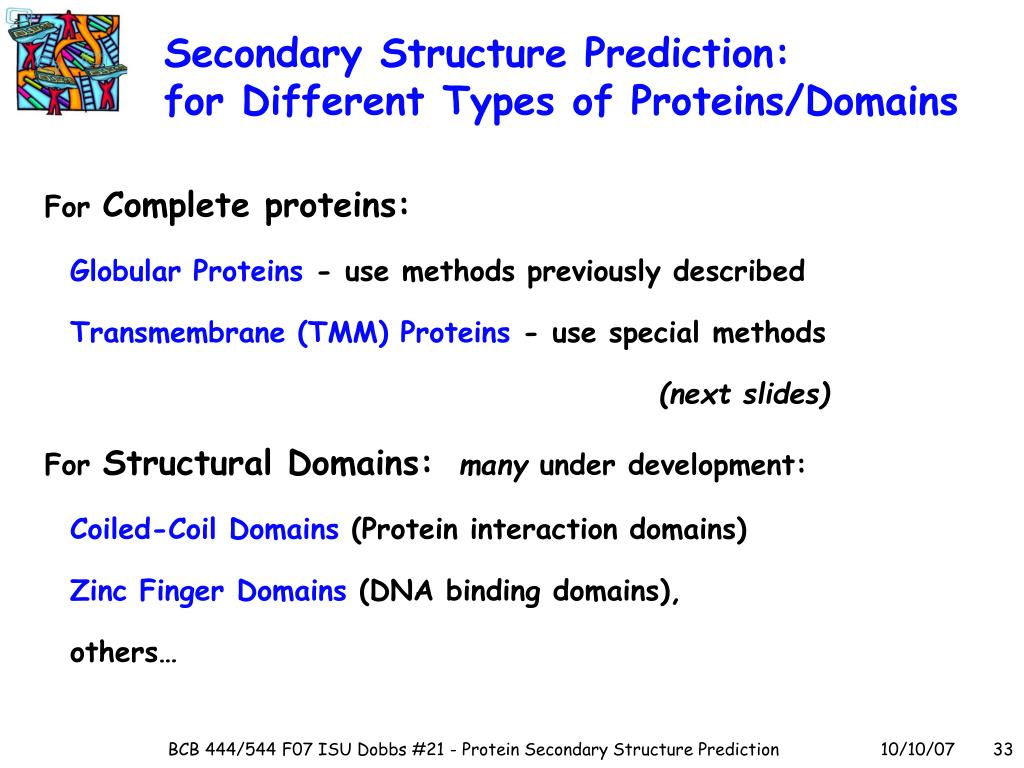 Secondary Structure Prediction: for Different Types of Proteins/Domains

For Complete proteins:

Globular Proteins - use methods previously described

Transmembrane (TMM) Proteins - use special methods

(next slides)

For Structural Domains: many under development:

Coiled-Coil Domains (Protein interaction domains)

Zinc Finger Domains (DNA binding domains),

others…

BCB 444/544 F07 ISU Dobbs #21 - Protein Secondary Structure Prediction 10/10/07 33